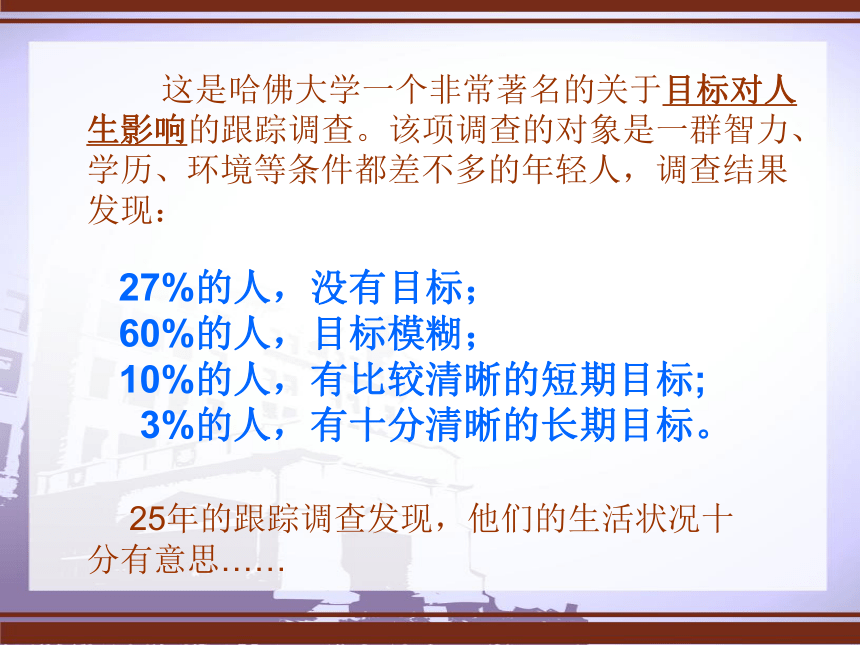 这是哈佛大学一个非常著名的关于目标对人生影响的跟踪调查。该项调查的对象是一群智力、学历、环境等条件都差不多的年轻人，调查结果发现：

27%的人，没有目标；
60%的人，目标模糊；
10%的人，有比较清晰的短期目标;
3%的人，有十分清晰的长期目标。

25年的跟踪调查发现，他们的生活状况十分有意思……